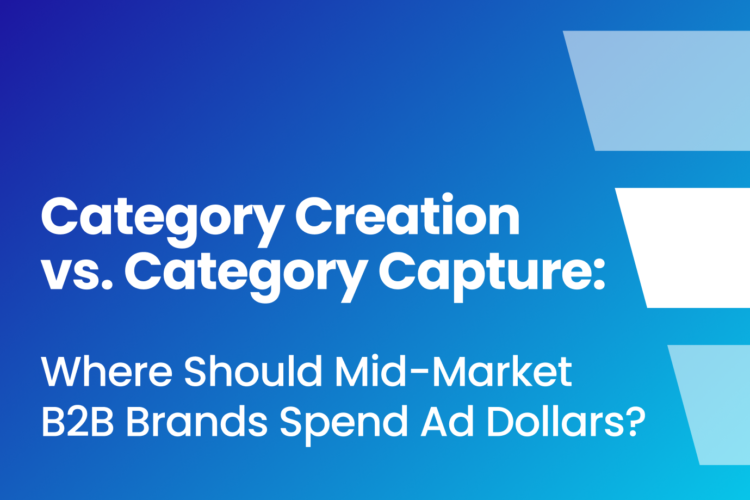 Category Creation vs. Category Capture:

Where Should Mid-Market B2B Brands Spend Ad Dollars?